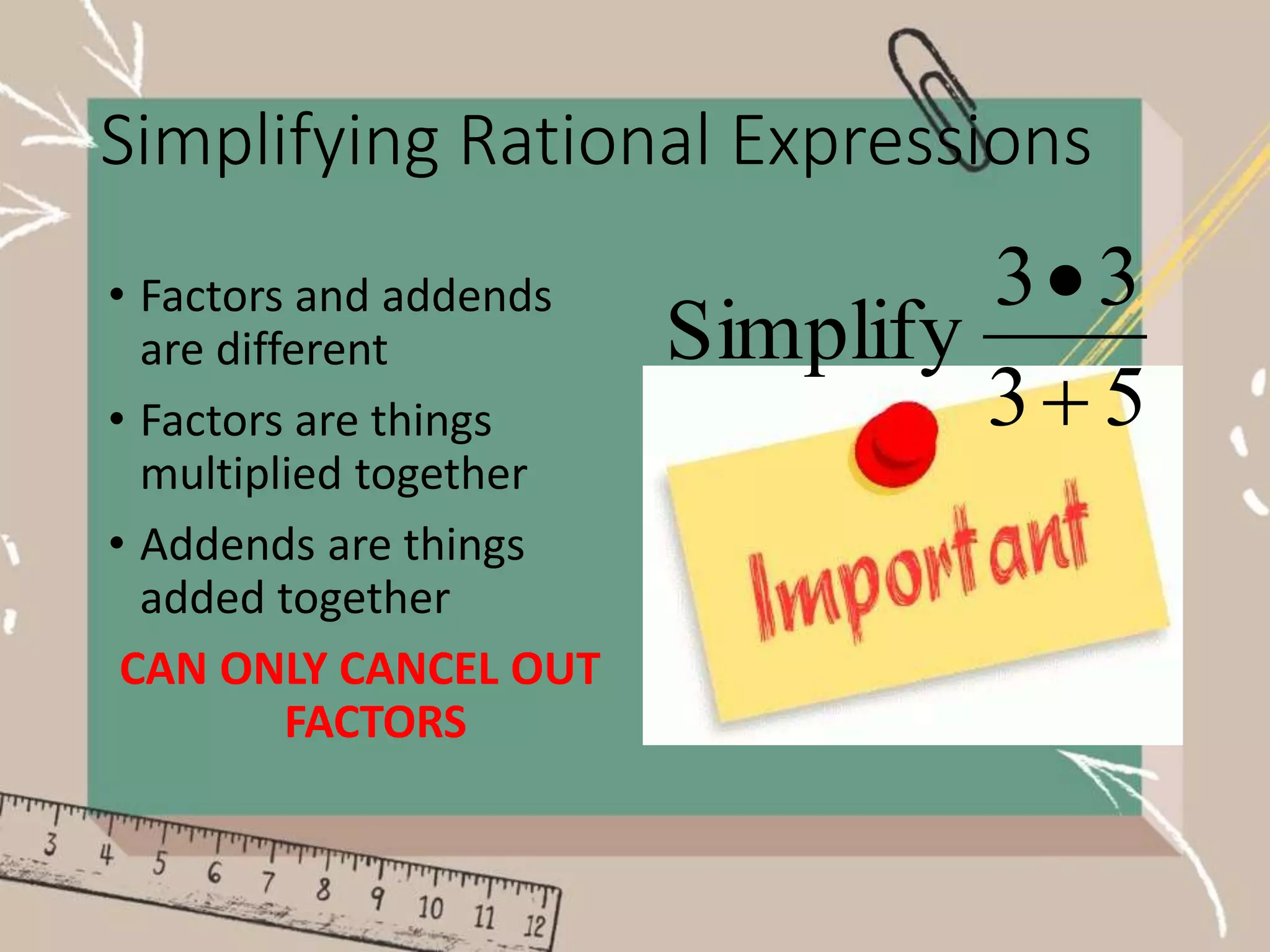 Simplifying Rational Expressions

• Factors and addends are different
• Factors are things multiplied together
• Addends are things added together

CAN ONLY CANCEL OUT FACTORS

Simplify $\frac{3 \bullet 3}{3+5}$

Important

3 4 5 6 7 8 9 10 11 12